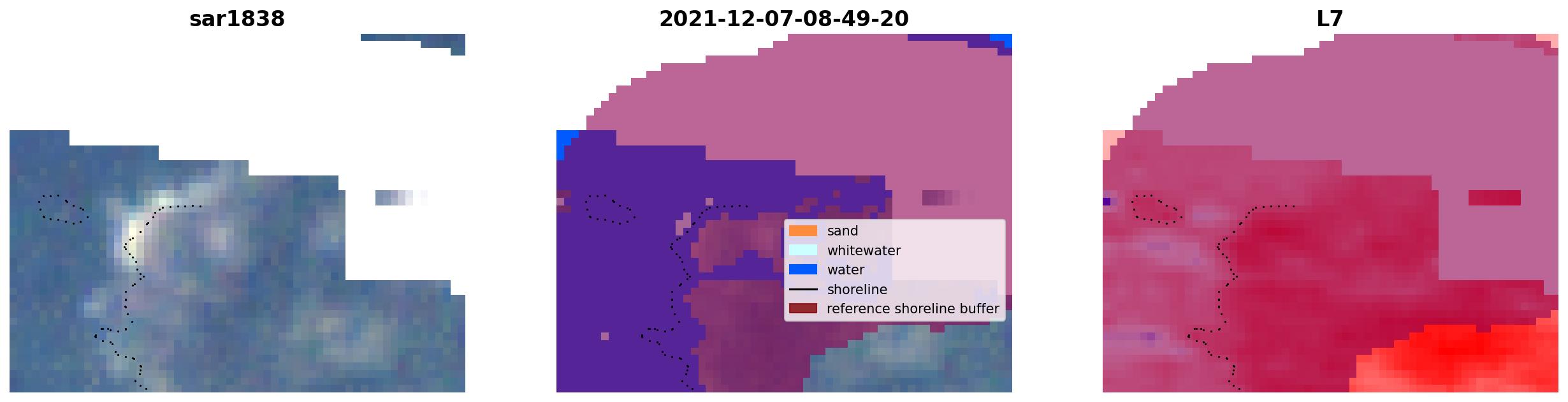 sar1838

2021-12-07-08-49-20

sand
whitewater
water
shoreline
reference shoreline buffer

L7